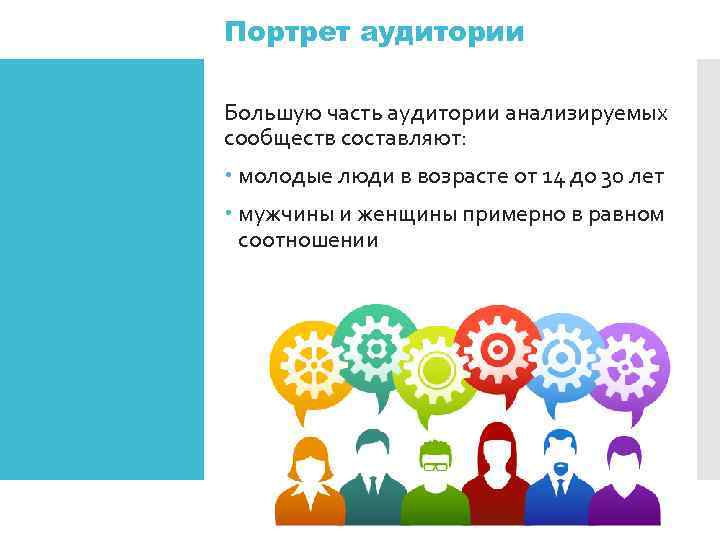 Портрет аудитории

Большую часть аудитории анализируемых сообществ составляют:

• молодые люди в возрасте от 14 до 30 лет

• мужчины и женщины примерно в равном соотношении